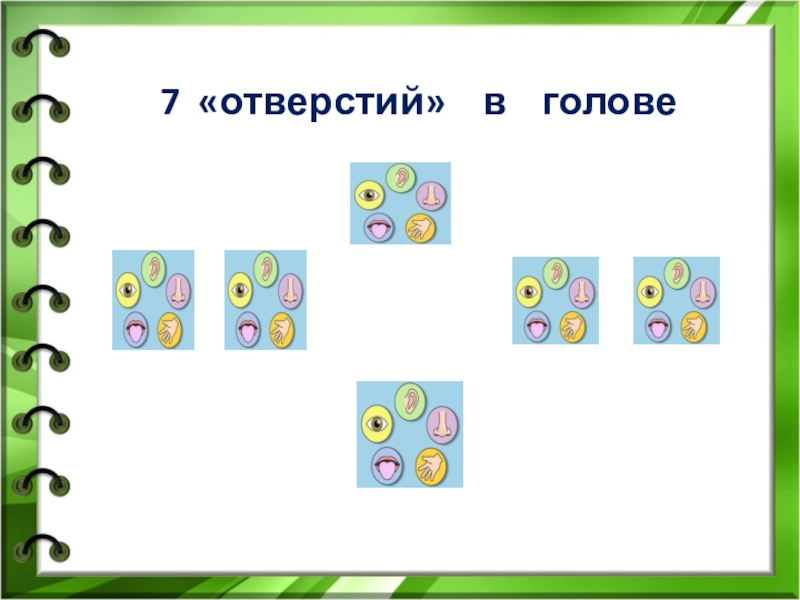 7 «отверстий» в голове